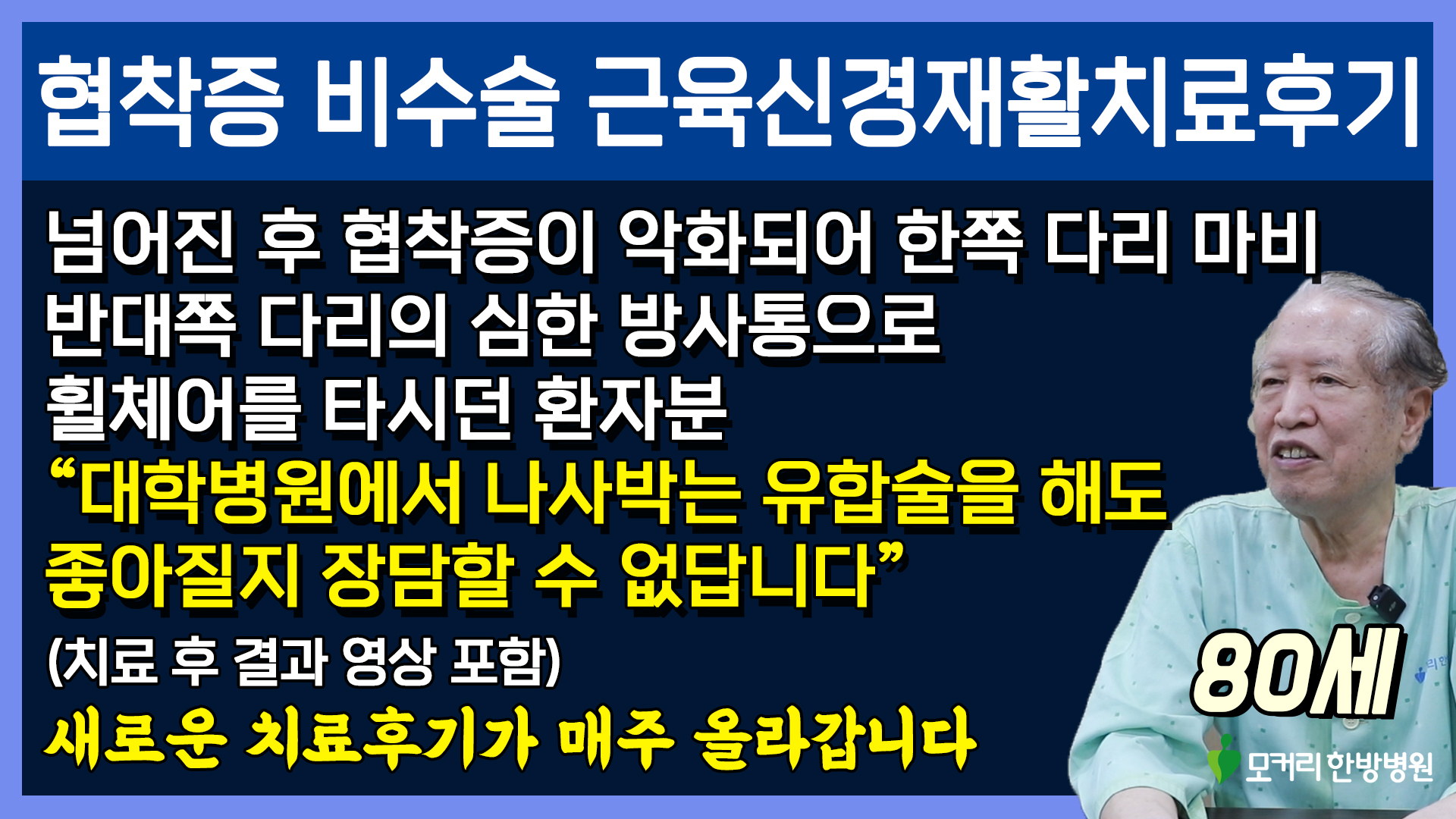 협착증 비수술 근육신경재활치료후기

넘어진 후 협착증이 악화되어 한쪽 다리 마비
반대쪽 다리의 심한 방사통으로
휠체어를 타시던 환자분
“대학병원에서 나사박는 유합술을 해도
좋아질지 장담할 수 없답니다”
(치료 후 결과 영상 포함)
새로운 치료후기가 매주 올라갑니다

80세

모커리 한방병원